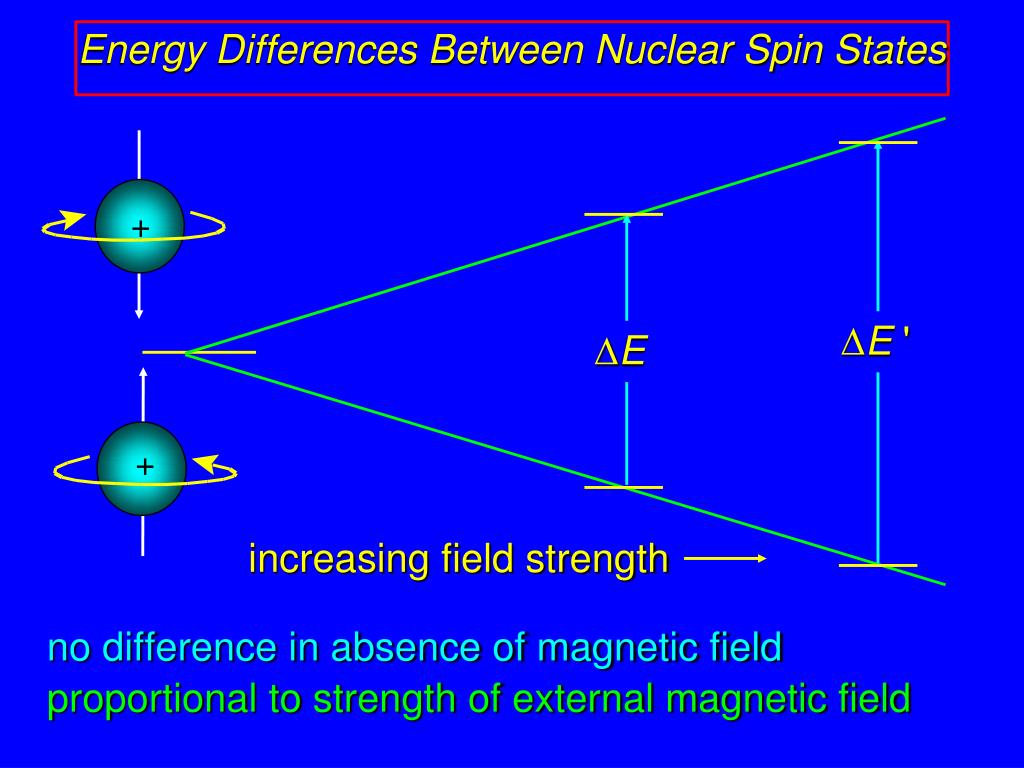 Energy Differences Between Nuclear Spin States

+

+

$\Delta E$

$\Delta E'$

increasing field strength

no difference in absence of magnetic field

proportional to strength of external magnetic field